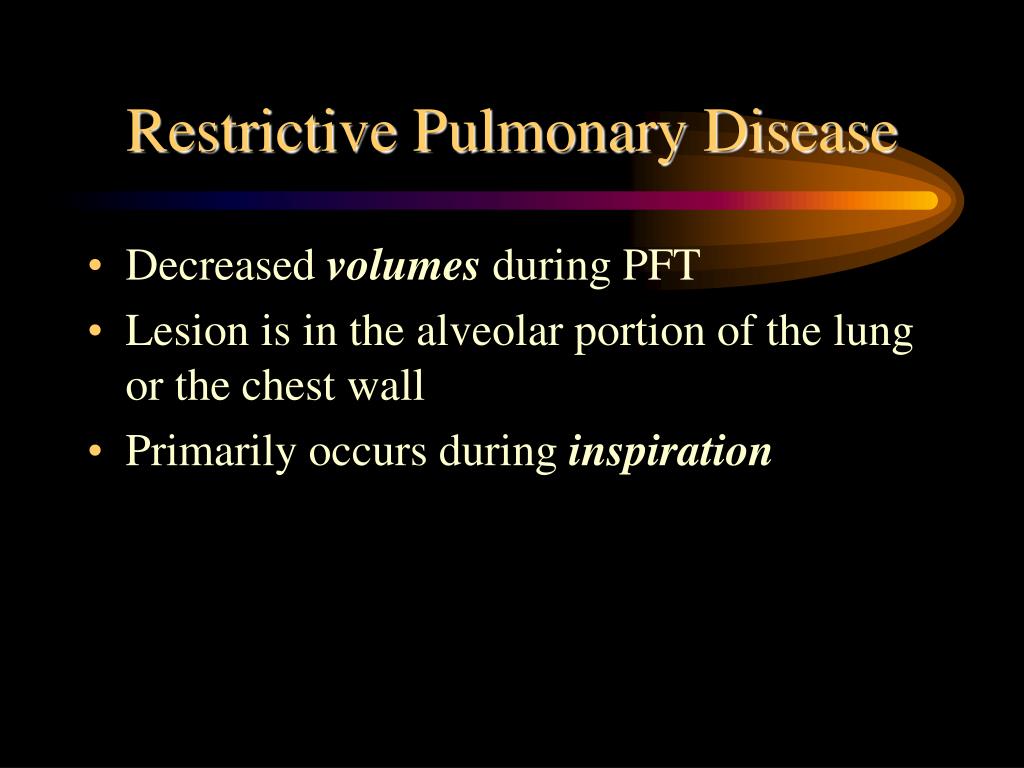 Restrictive Pulmonary Disease

• Decreased volumes during PFT
• Lesion is in the alveolar portion of the lung or the chest wall
• Primarily occurs during inspiration